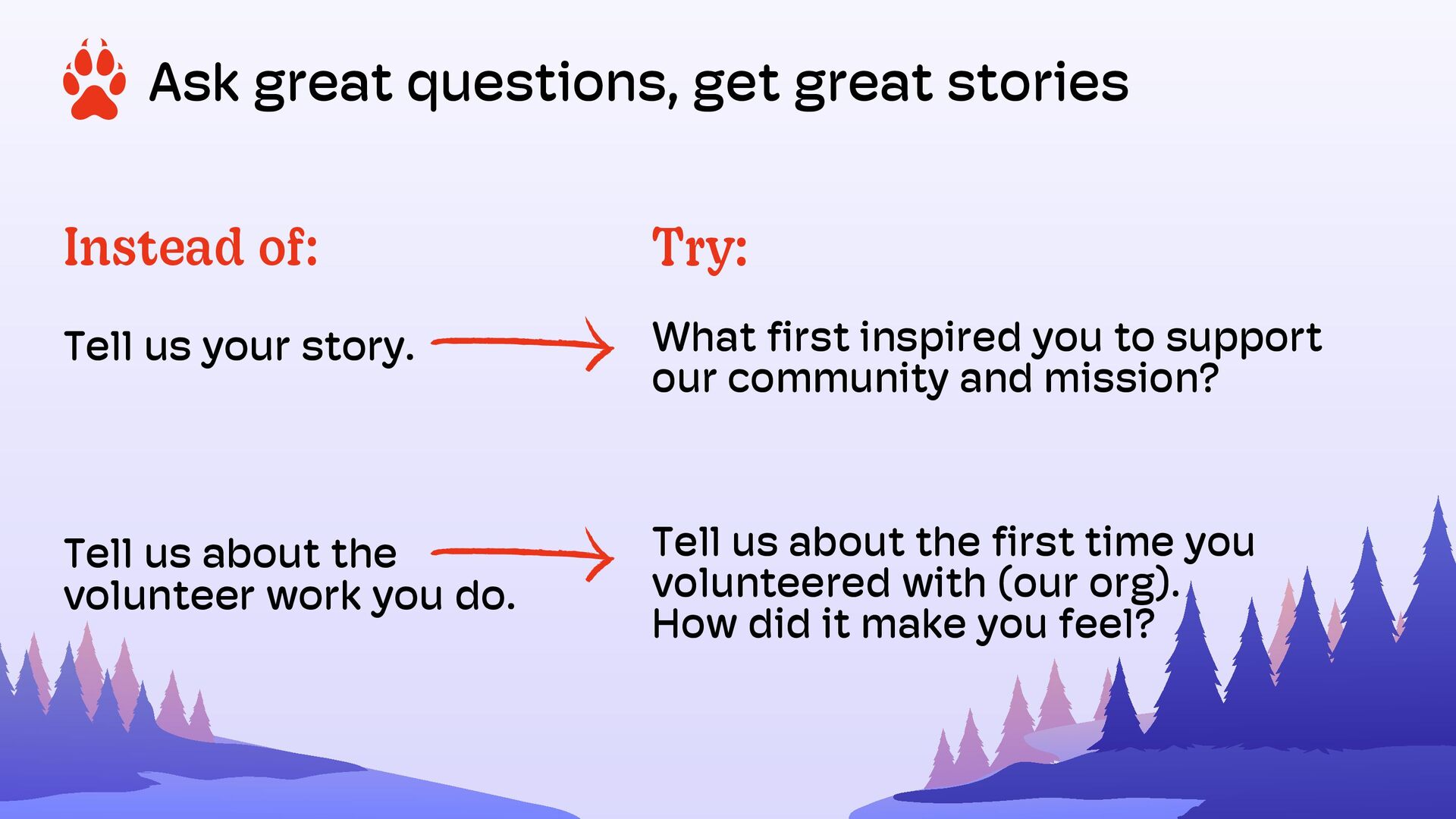 Ask great questions, get great stories

Instead of:

Tell us your story.

Tell us about the volunteer work you do.

Try:

What first inspired you to support our community and mission?

Tell us about the first time you volunteered with (our org). How did it make you feel?